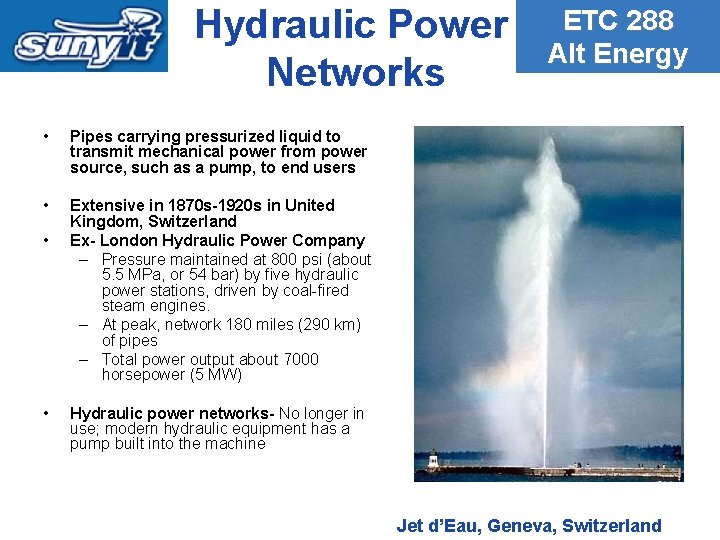 sunyit

Hydraulic Power Networks

ETC 288
Alt Energy

• Pipes carrying pressurized liquid to transmit mechanical power from power source, such as a pump, to end users

• Extensive in 1870s-1920s in United Kingdom, Switzerland
• Ex- London Hydraulic Power Company
– Pressure maintained at 800 psi (about 5.5 MPa, or 54 bar) by five hydraulic power stations, driven by coal-fired steam engines.
– At peak, network 180 miles (290 km) of pipes
– Total power output about 7000 horsepower (5 MW)

• Hydraulic power networks- No longer in use; modern hydraulic equipment has a pump built into the machine

Jet d'Eau, Geneva, Switzerland